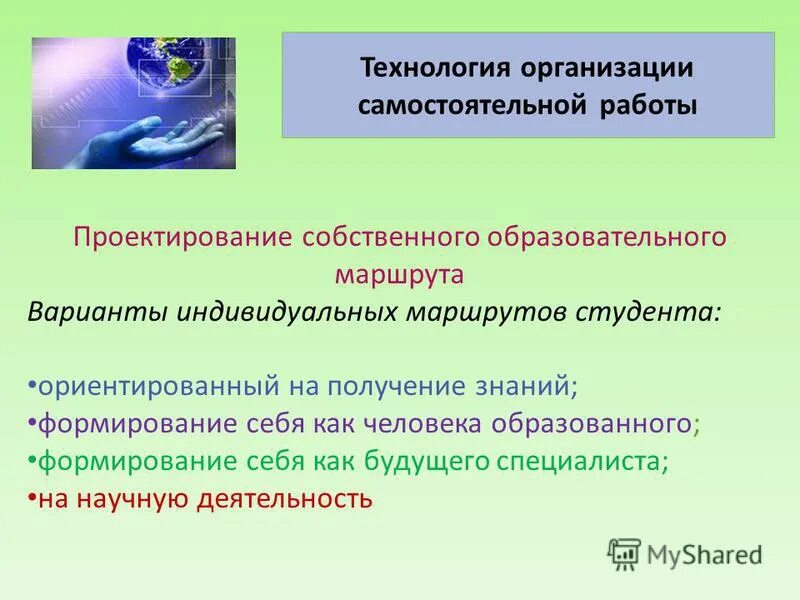 Технология организации самостоятельной работы

Проектирование собственного образовательного маршрута

Варианты индивидуальных маршрутов студента:

•ориентированный на получение знаний;
•формирование себя как человека образованного;
•формирование себя как будущего специалиста;
•на научную деятельность

MyShared